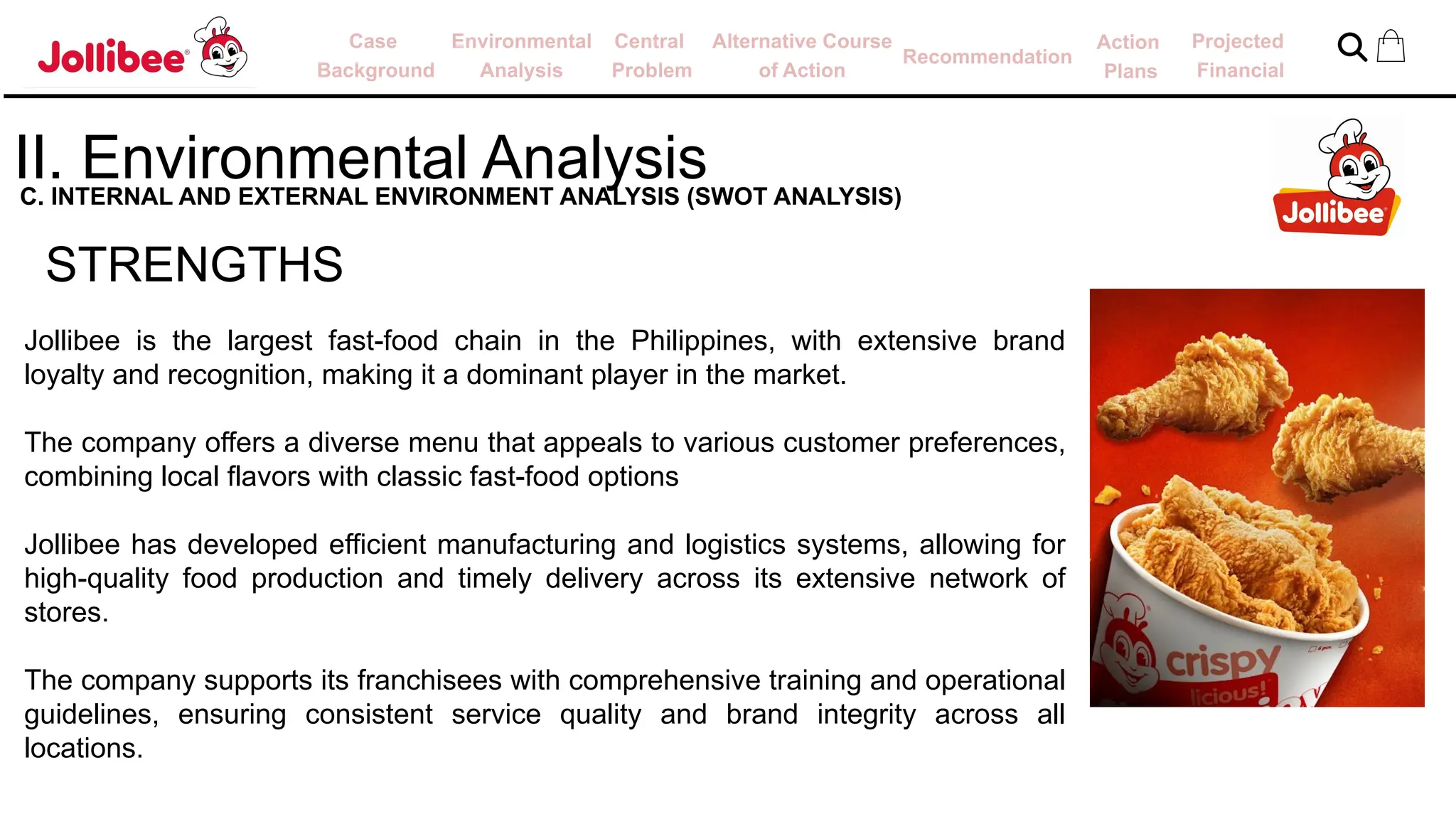 Jollibee

Case Background
Environmental Analysis
Central Problem
Alternative Course of Action
Recommendation
Action Plans
Projected Financial

II. Environmental Analysis
C. INTERNAL AND EXTERNAL ENVIRONMENT ANALYSIS (SWOT ANALYSIS)

Jollibee

STRENGTHS

Jollibee is the largest fast-food chain in the Philippines, with extensive brand loyalty and recognition, making it a dominant player in the market.

The company offers a diverse menu that appeals to various customer preferences, combining local flavors with classic fast-food options

Jollibee has developed efficient manufacturing and logistics systems, allowing for high-quality food production and timely delivery across its extensive network of stores.

The company supports its franchisees with comprehensive training and operational guidelines, ensuring consistent service quality and brand integrity across all locations.

crispy
licious!